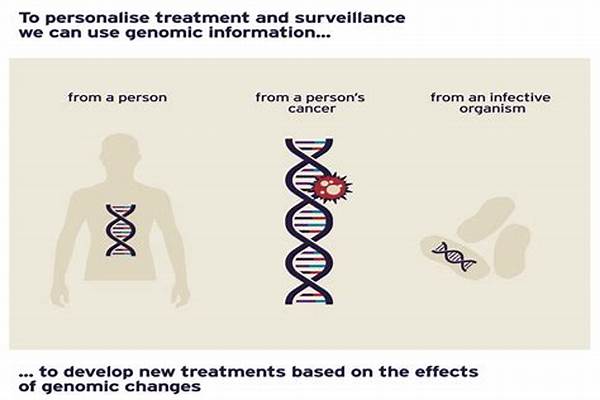 To personalise treatment and surveillance we can use genomic information...

from a person

from a person's cancer

from an infective organism

... to develop new treatments based on the effects of genomic changes